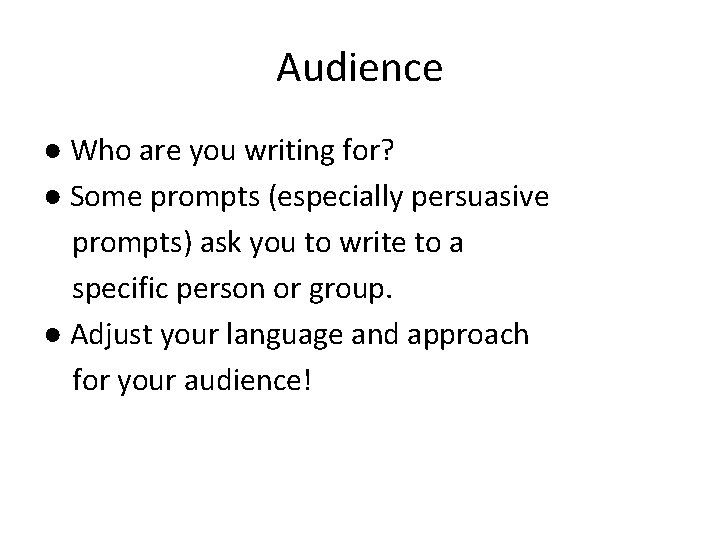 Audience

● Who are you writing for?
● Some prompts (especially persuasive prompts) ask you to write to a specific person or group.
● Adjust your language and approach for your audience!